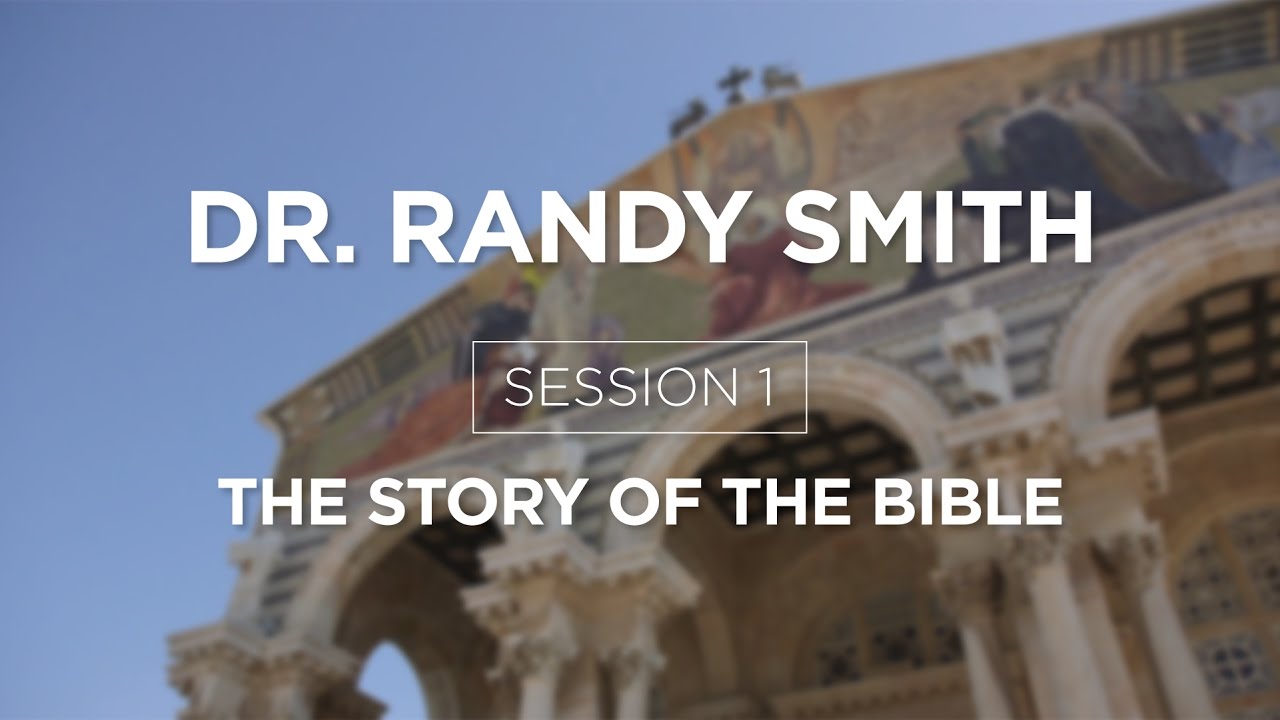 DR. RANDY SMITH

SESSION 1

THE STORY OF THE BIBLE